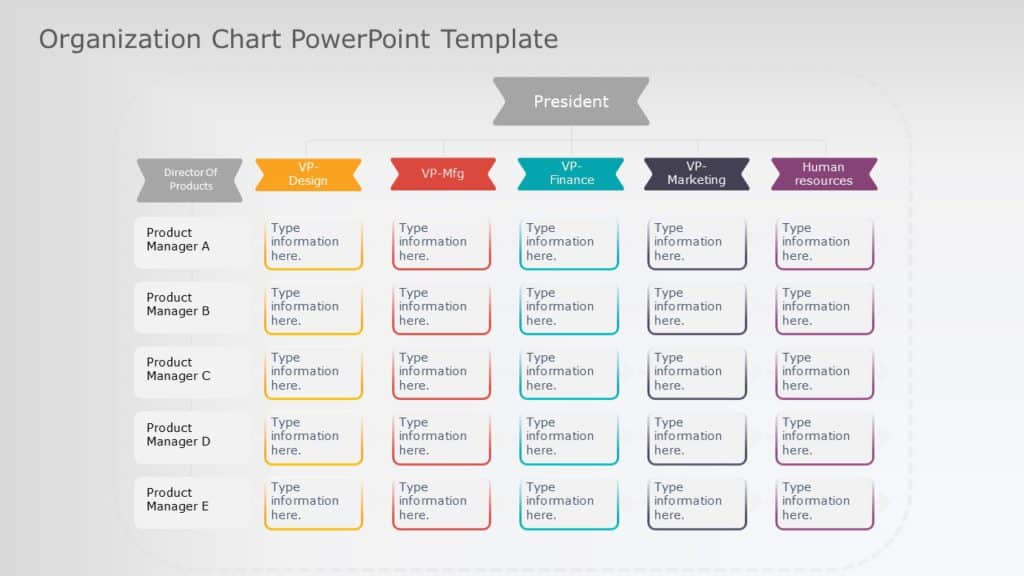 Organization Chart PowerPoint Template

President

| Director Of Products | VP-Design | VP-Mfg | VP-Finance | VP-Marketing | Human resources |
|---|---|---|---|---|---|
| Product Manager A | Type information here. | Type information here. | Type information here. | Type information here. | Type information here. |
| Product Manager B | Type information here. | Type information here. | Type information here. | Type information here. | Type information here. |
| Product Manager C | Type information here. | Type information here. | Type information here. | Type information here. | Type information here. |
| Product Manager D | Type information here. | Type information here. | Type information here. | Type information here. | Type information here. |
| Product Manager E | Type information here. | Type information here. | Type information here. | Type information here. | Type information here. |